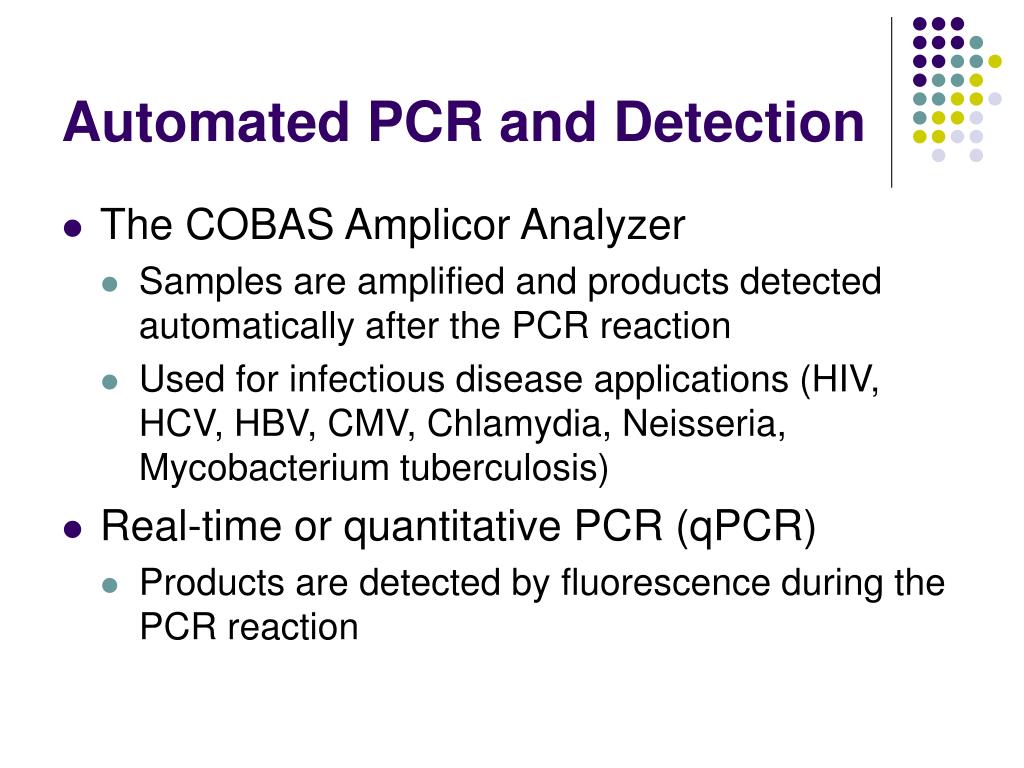 Automated PCR and Detection

- The COBAS Amplicor Analyzer
  - Samples are amplified and products detected automatically after the PCR reaction
  - Used for infectious disease applications (HIV, HCV, HBV, CMV, Chlamydia, Neisseria, Mycobacterium tuberculosis)
- Real-time or quantitative PCR (qPCR)
  - Products are detected by fluorescence during the PCR reaction